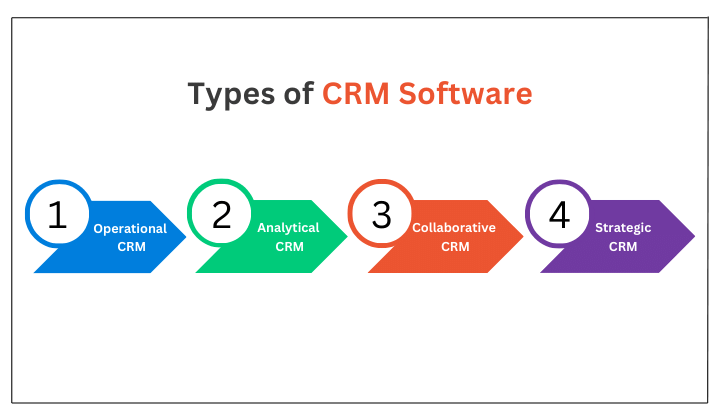 Types of CRM Software

1 Operational CRM

2 Analytical CRM

3 Collaborative CRM

4 Strategic CRM